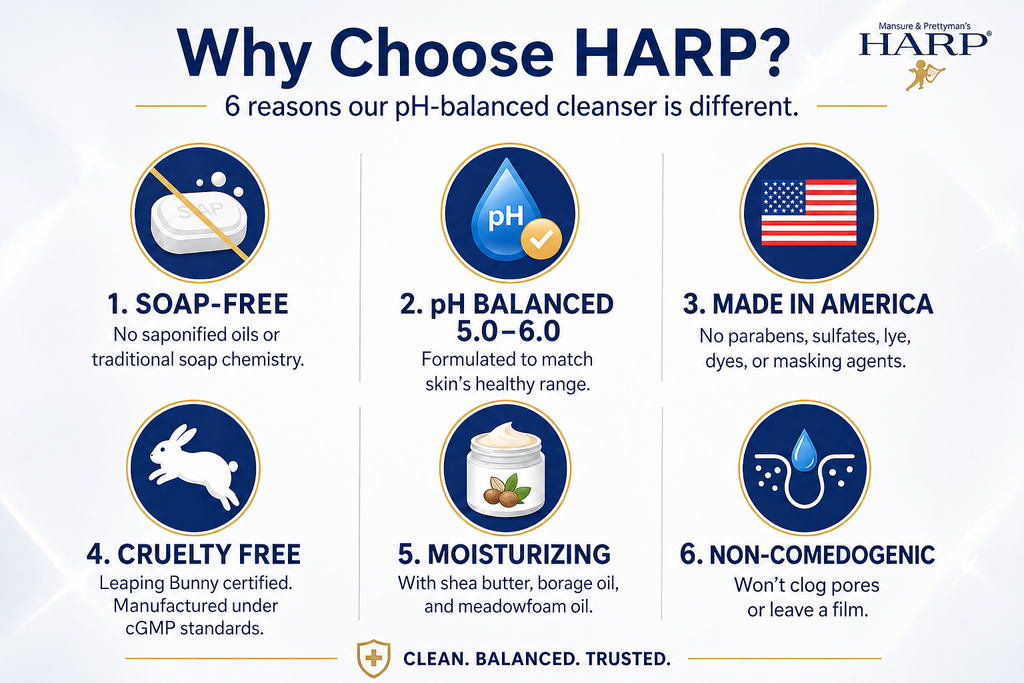 Why Choose HARP?

Mansure & Prettyman's HARP®

6 reasons our pH-balanced cleanser is different.

SOAP

1. SOAP-FREE
No saponified oils or traditional soap chemistry.

pH

2. pH BALANCED 5.0–6.0
Formulated to match skin's healthy range.

3. MADE IN AMERICA
No parabens, sulfates, lye, dyes, or masking agents.

4. CRUELTY FREE
Leaping Bunny certified. Manufactured under cGMP standards.

5. MOISTURIZING
With shea butter, borage oil, and meadowfoam oil.

6. NON-COMEDOGENIC
Won't clog pores or leave a film.

CLEAN. BALANCED. TRUSTED.